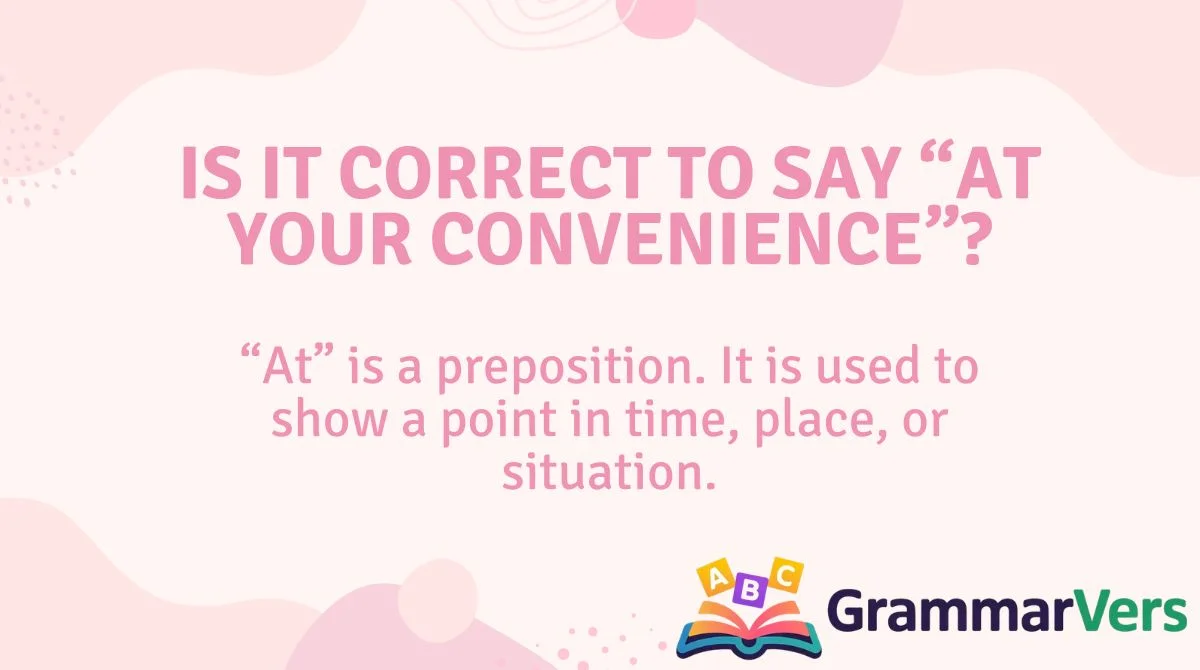 IS IT CORRECT TO SAY “AT YOUR CONVENIENCE”?

“At” is a preposition. It is used to show a point in time, place, or situation.

A B C

GrammarVers